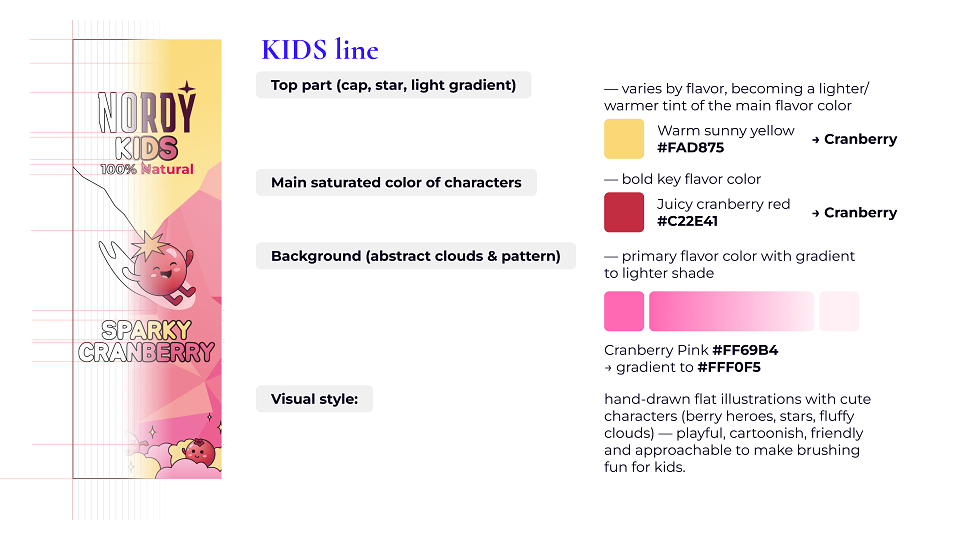 NORDY
KIDS
100% Natural

SPARKY
CRANBERRY

KIDS line

Top part (cap, star, light gradient)

— varies by flavor, becoming a lighter/ warmer tint of the main flavor color

Warm sunny yellow
#FAD875
→ Cranberry

Main saturated color of characters

— bold key flavor color

Juicy cranberry red
#C22E41
→ Cranberry

Background (abstract clouds & pattern)

— primary flavor color with gradient to lighter shade

Cranberry Pink #FF69B4
→ gradient to #FFF0F5

Visual style:

hand-drawn flat illustrations with cute characters (berry heroes, stars, fluffy clouds) — playful, cartoonish, friendly and approachable to make brushing fun for kids.